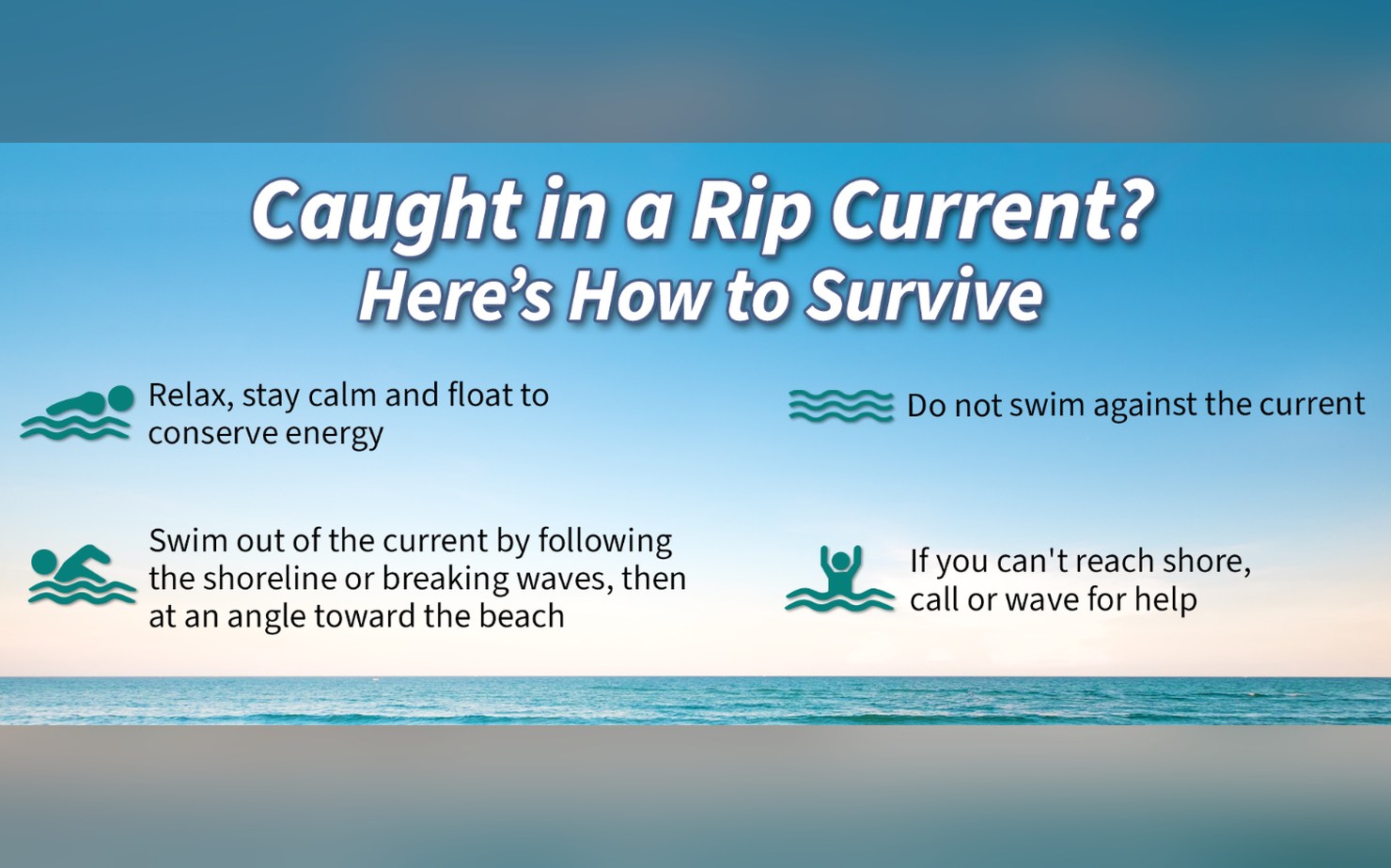 Caught in a Rip Current?
Here's How to Survive

Relax, stay calm and float to conserve energy

Swim out of the current by following the shoreline or breaking waves, then at an angle toward the beach

Do not swim against the current

If you can't reach shore, call or wave for help